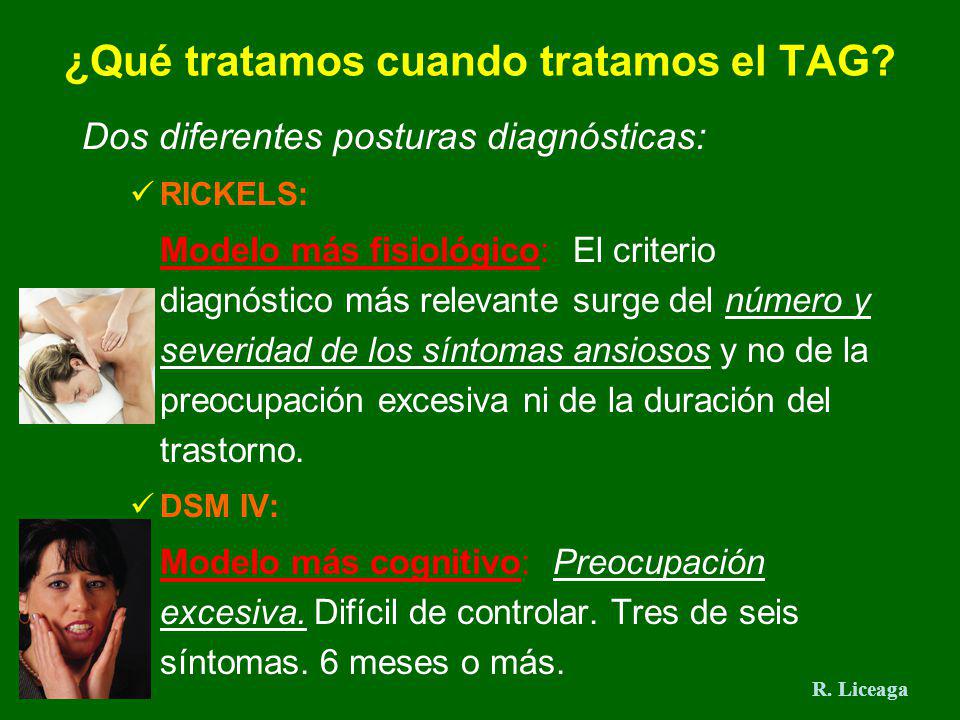 ¿Qué tratamos cuando tratamos el TAG?

Dos diferentes posturas diagnósticas:

✓ RICKELS:

Modelo más fisiológico: El criterio diagnóstico más relevante surge del número y severidad de los síntomas ansiosos y no de la preocupación excesiva ni de la duración del trastorno.

✓ DSM IV:

Modelo más cognitivo: Preocupación excesiva. Difícil de controlar. Tres de seis síntomas. 6 meses o más.

R. Liceaga